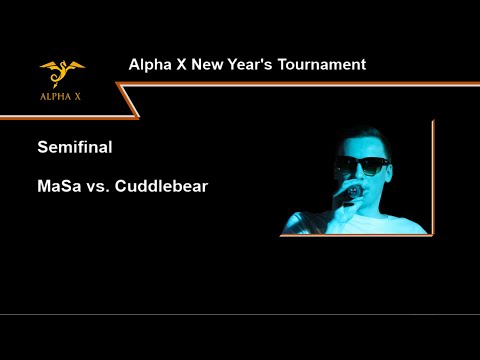 ALPHA X

Alpha X New Year's Tournament

Semifinal

MaSa vs. Cuddlebear